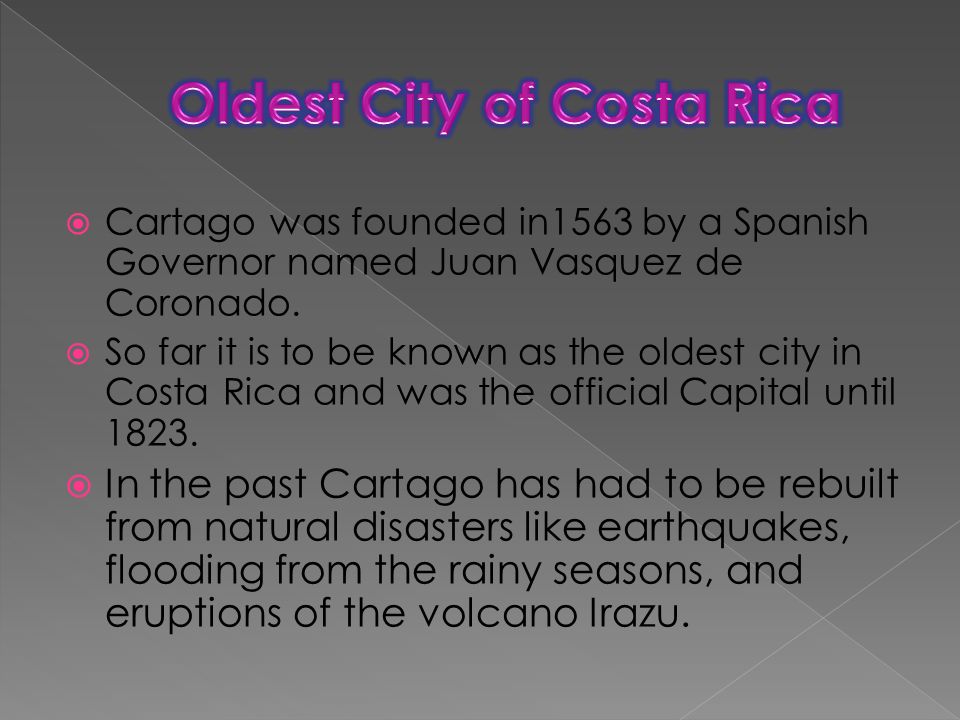 Oldest City of Costa Rica

Cartago was founded in1563 by a Spanish Governor named Juan Vasquez de Coronado.

So far it is to be known as the oldest city in Costa Rica and was the official Capital until 1823.

In the past Cartago has had to be rebuilt from natural disasters like earthquakes, flooding from the rainy seasons, and eruptions of the volcano Irazu.